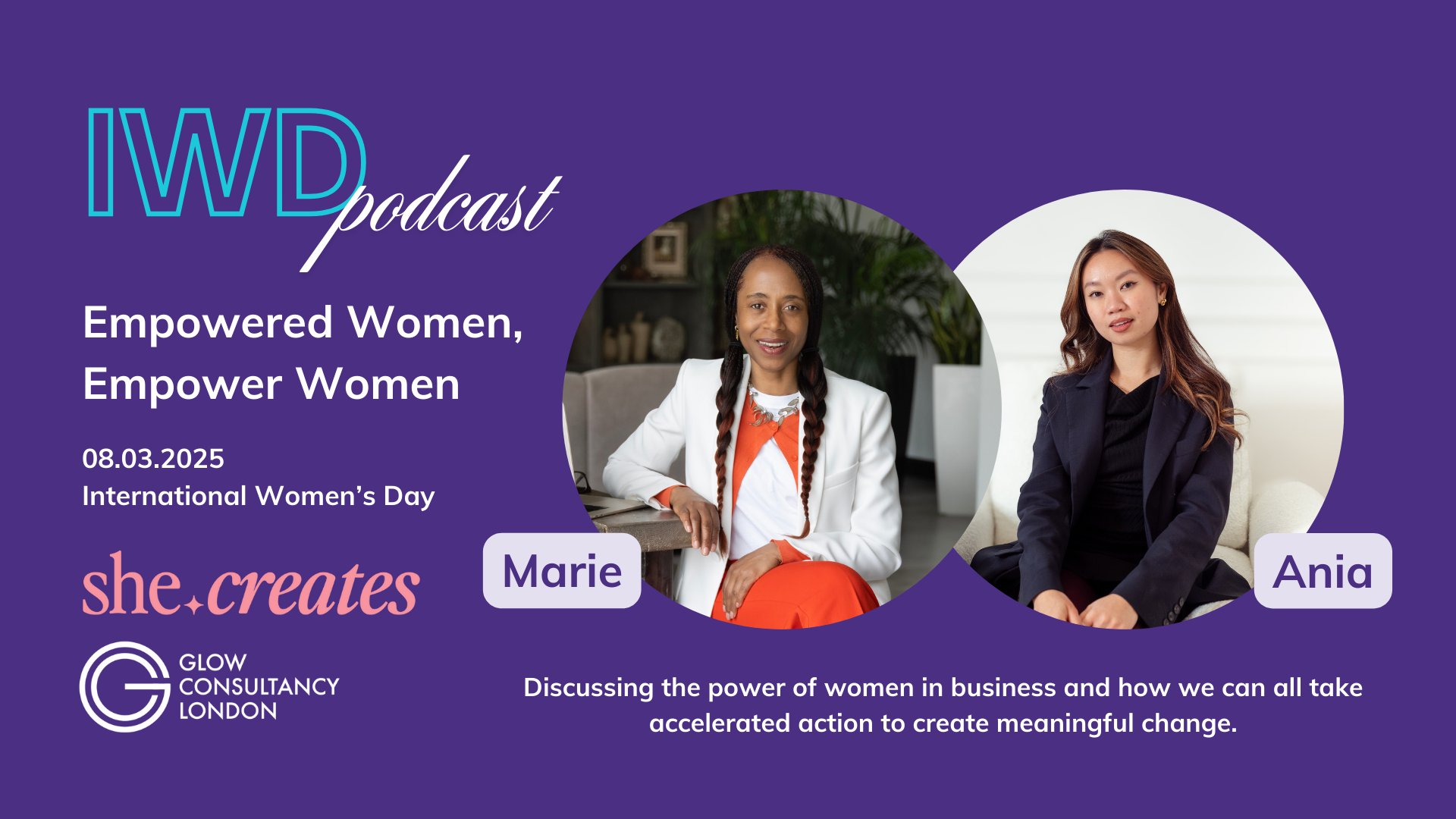 IWD podcast

Empowered Women, Empower Women

08.03.2025
International Women's Day

she.creates

GLOW CONSULTANCY LONDON

Marie

Ania

Discussing the power of women in business and how we can all take accelerated action to create meaningful change.